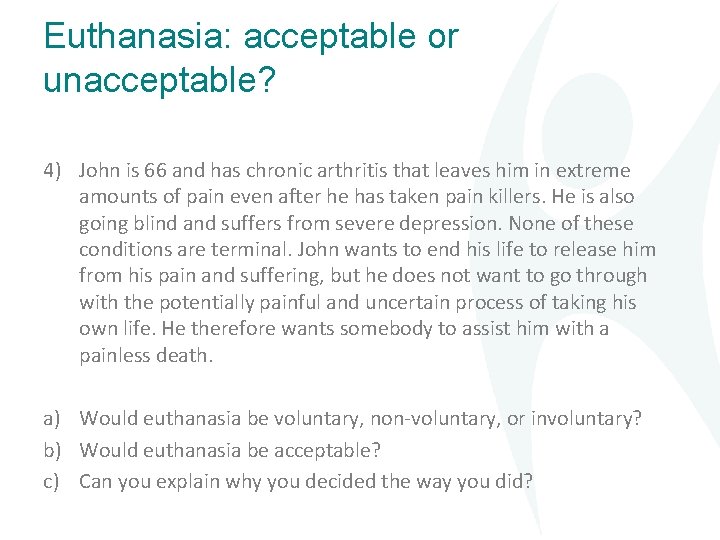 Euthanasia: acceptable or unacceptable?

4) John is 66 and has chronic arthritis that leaves him in extreme amounts of pain even after he has taken pain killers. He is also going blind and suffers from severe depression. None of these conditions are terminal. John wants to end his life to release him from his pain and suffering, but he does not want to go through with the potentially painful and uncertain process of taking his own life. He therefore wants somebody to assist him with a painless death.

a) Would euthanasia be voluntary, non-voluntary, or involuntary?
b) Would euthanasia be acceptable?
c) Can you explain why you decided the way you did?